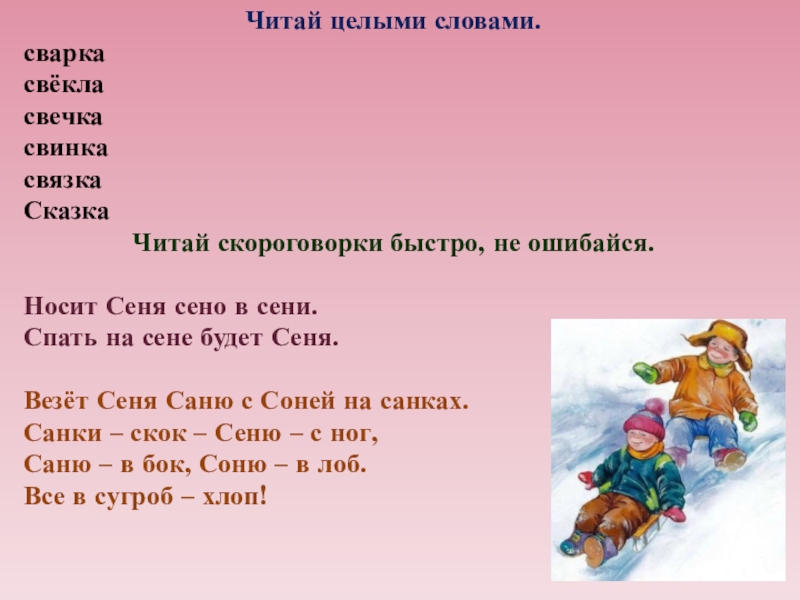 Читай целыми словами.

сварка
свёкла
свечка
свинка
связка
Сказка

Читай скороговорки быстро, не ошибайся.

Носит Сеня сено в сени.
Спать на сене будет Сеня.

Везёт Сеня Саню с Соней на санках.
Санки – скок – Сеню – с ног,
Саню – в бок, Соню – в лоб.
Все в сугроб – хлоп!